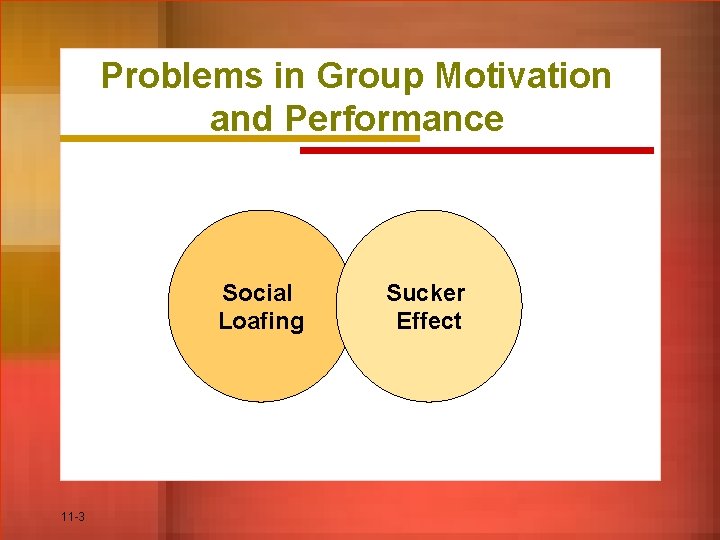 Problems in Group Motivation and Performance

Social Loafing

Sucker Effect

11-3